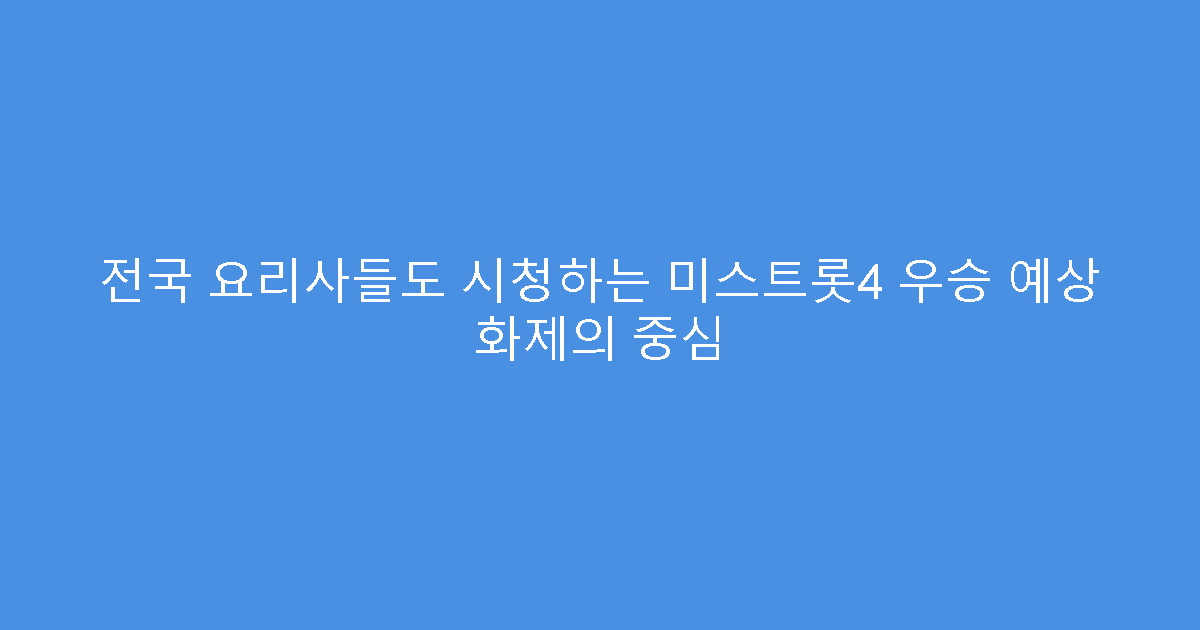 전국 요리사들도 시청하는 미스트롯4 우승 예상 화제의 중심